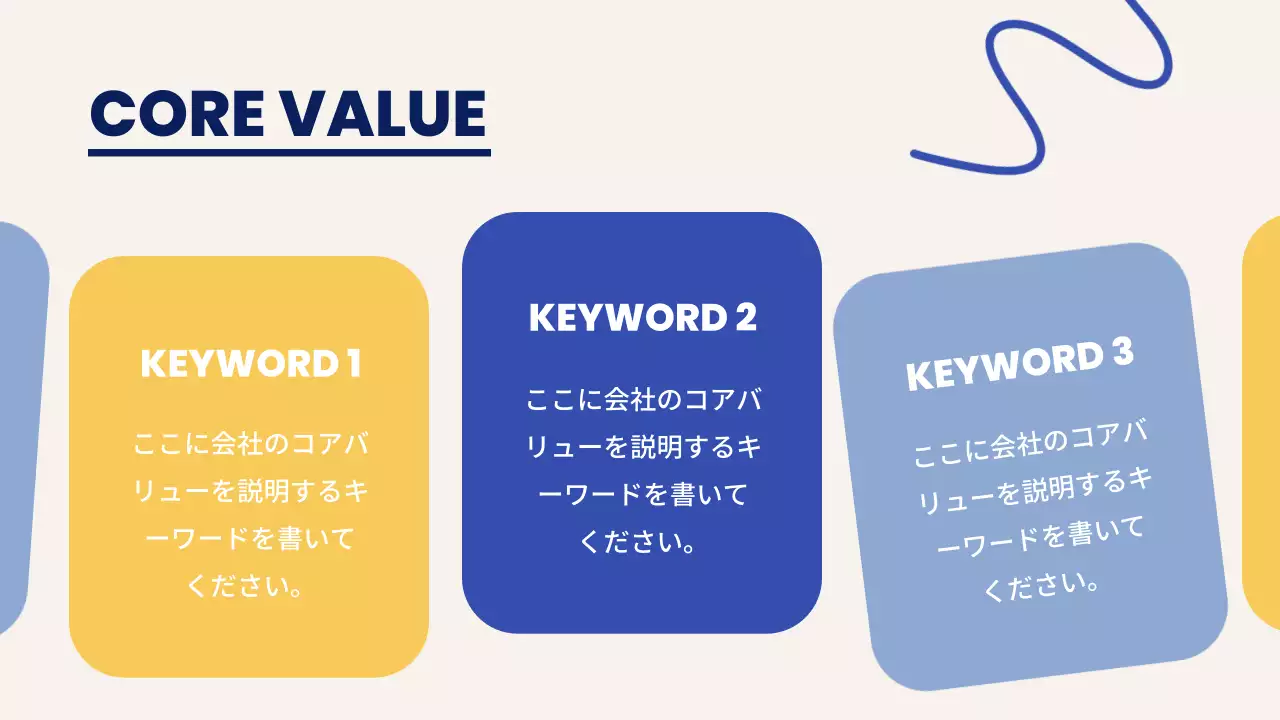 CORE VALUE

KEYWORD 1

ここに会社のコアバリューを説明するキーワードを書いてください。

KEYWORD 2

ここに会社のコアバリューを説明するキーワードを書いてください。

KEYWORD 3

ここに会社のコアバリューを説明するキーワードを書いてください。